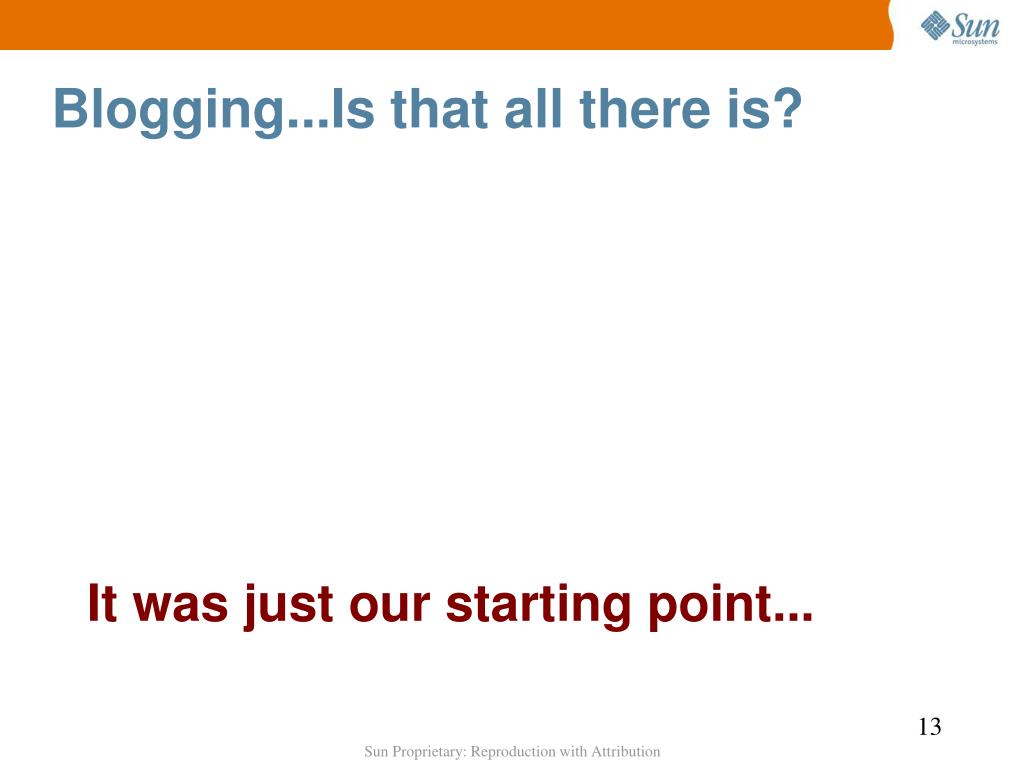 Sun microsystems

Blogging...Is that all there is?

It was just our starting point...

13

Sun Proprietary: Reproduction with Attribution